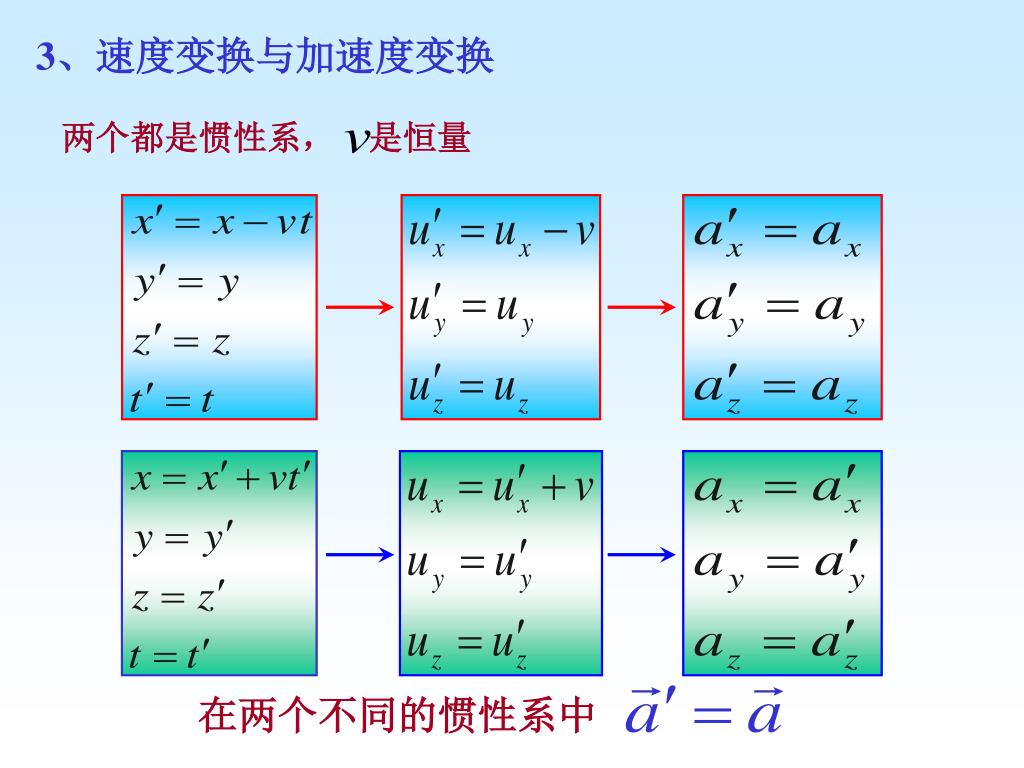 3、速度变换与加速度变换

两个都是惯性系， $v$是恒量

$x' = x - vt$
$y' = y$
$z' = z$
$t' = t$

$u'_x = u_x - v$
$u'_y = u_y$
$u'_z = u_z$

$a'_x = a_x$
$a'_y = a_y$
$a'_z = a_z$

$x = x' + vt'$
$y = y'$
$z = z'$
$t = t'$

$u_x = u'_x + v$
$u_y = u'_y$
$u_z = u'_z$

$a_x = a'_x$
$a_y = a'_y$
$a_z = a'_z$

在两个不同的惯性系中 $\vec{a}' = \vec{a}$